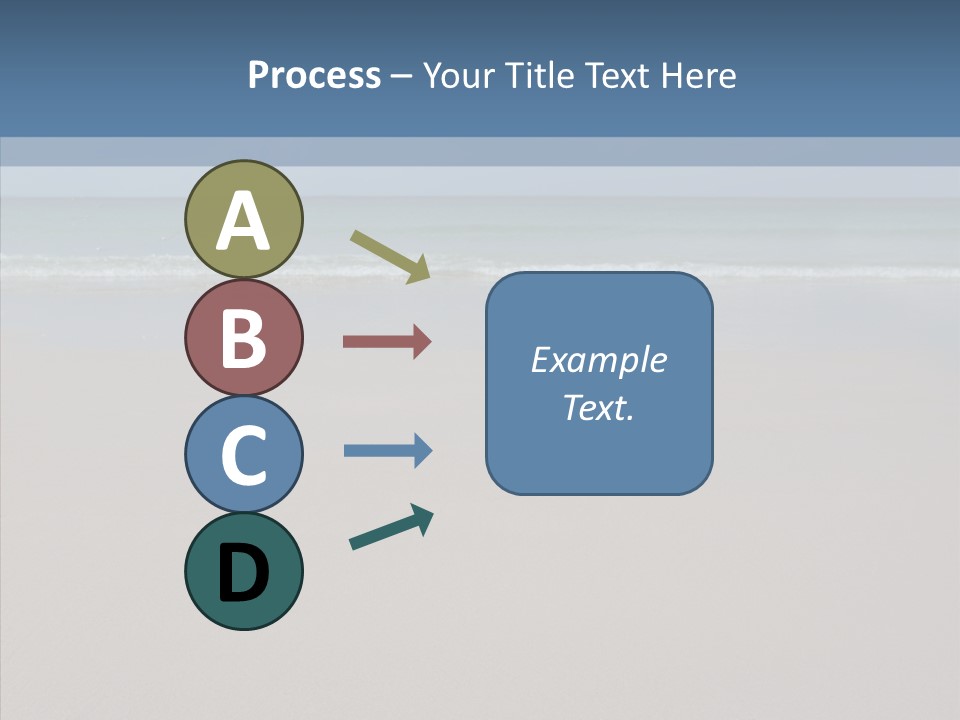 Process – Your Title Text Here

A

B

C

D

Example Text.